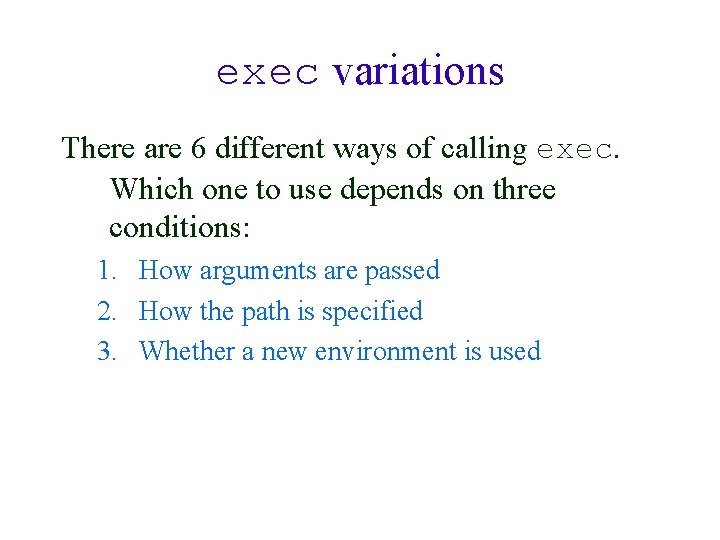 exec variations

There are 6 different ways of calling exec. Which one to use depends on three conditions:

1. How arguments are passed
2. How the path is specified
3. Whether a new environment is used